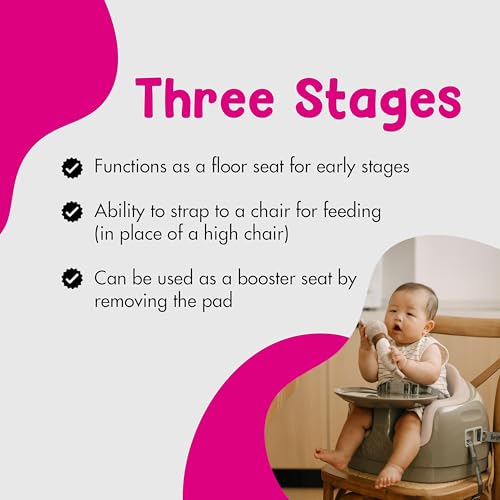 Three Stages

Functions as a floor seat for early stages

Ability to strap to a chair for feeding (in place of a high chair)

Can be used as a booster seat by removing the pad